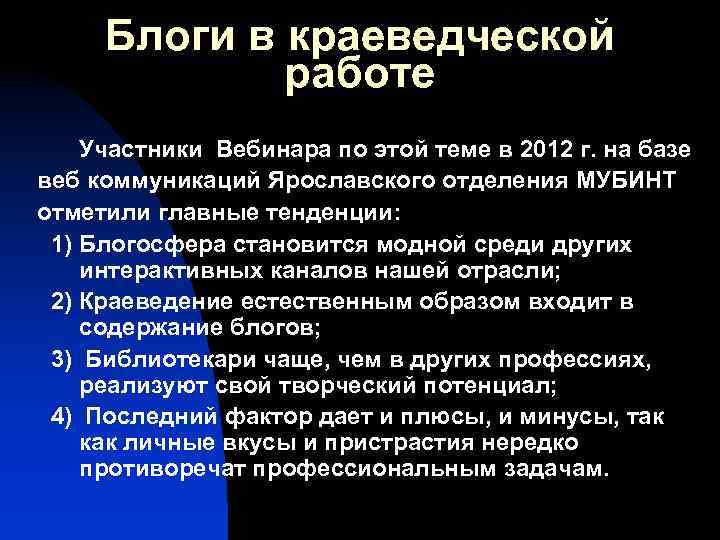 Блоги в краеведческой работе

Участники Вебинара по этой теме в 2012 г. на базе веб коммуникаций Ярославского отделения МУБИНТ отметили главные тенденции:

1) Блогосфера становится модной среди других интерактивных каналов нашей отрасли;
2) Краеведение естественным образом входит в содержание блогов;
3) Библиотекари чаще, чем в других профессиях, реализуют свой творческий потенциал;
4) Последний фактор дает и плюсы, и минусы, так как личные вкусы и пристрастия нередко противоречат профессиональным задачам.